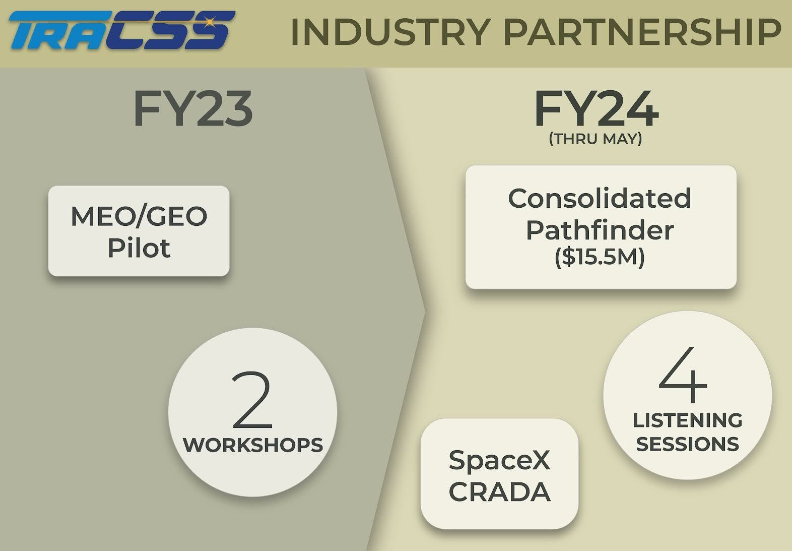 TRACSS INDUSTRY PARTNERSHIP

FY23

MEO/GEO Pilot

2 WORKSHOPS

FY24
(THRU MAY)

Consolidated Pathfinder ($15.5M)

4 LISTENING SESSIONS

SpaceX CRADA